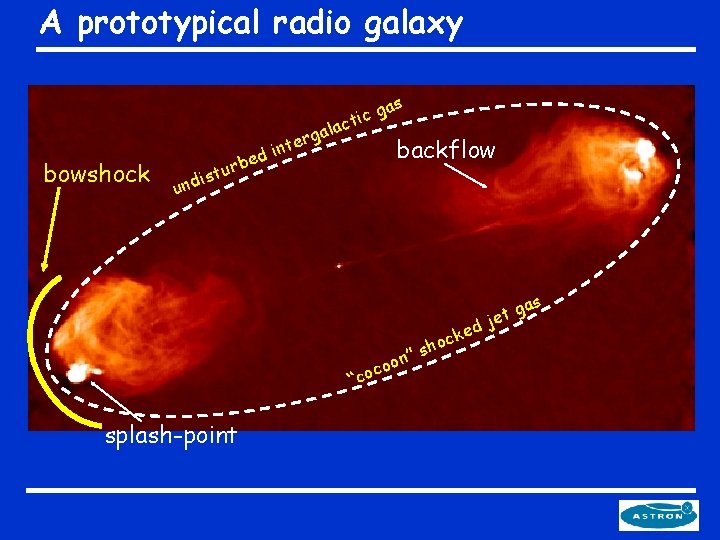 A prototypical radio galaxy

bowshock

undisturbed intergalactic gas

backflow

"cocoon" shocked jet gas

splash-point

ASTRON